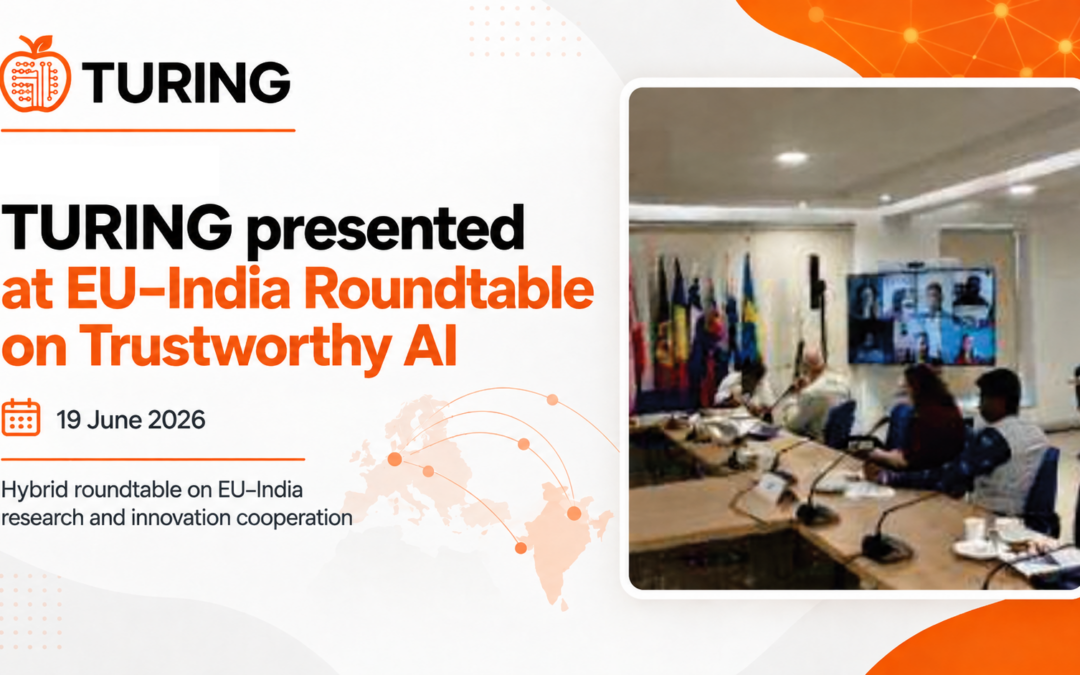 TURING

TURING presented at EU-India Roundtable on Trustworthy AI

19 June 2026

Hybrid roundtable on EU-India research and innovation cooperation